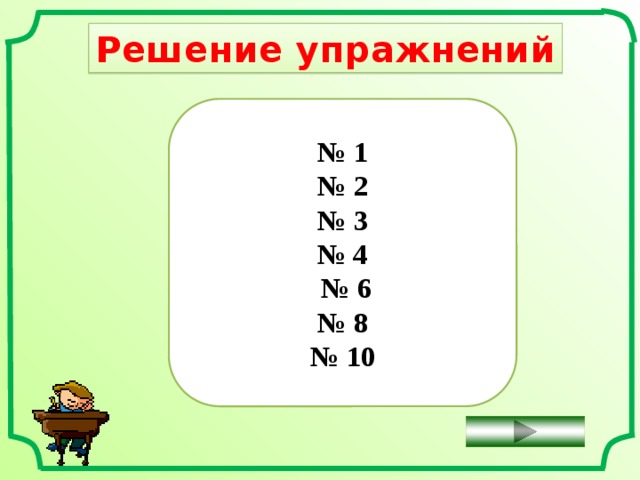 Решение упражнений

№ 1
№ 2
№ 3
№ 4
№ 6
№ 8
№ 10